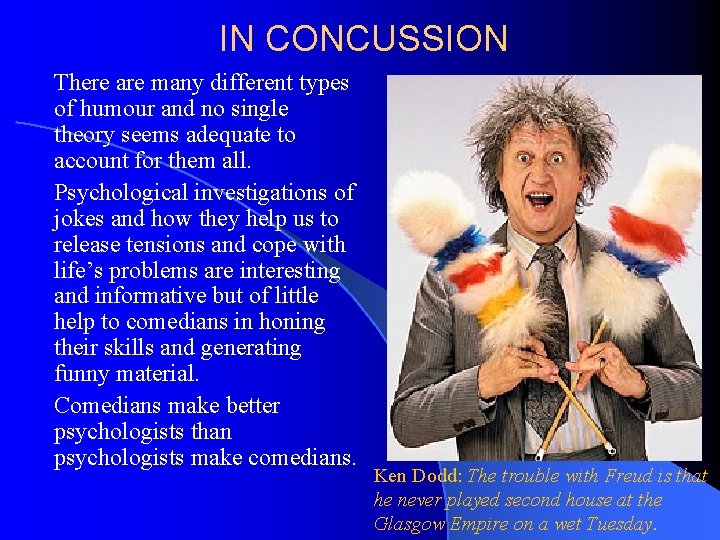 IN CONCUSSION

There are many different types of humour and no single theory seems adequate to account for them all.

Psychological investigations of jokes and how they help us to release tensions and cope with life's problems are interesting and informative but of little help to comedians in honing their skills and generating funny material.

Comedians make better psychologists than psychologists make comedians.

Ken Dodd: The trouble with Freud is that he never played second house at the Glasgow Empire on a wet Tuesday.